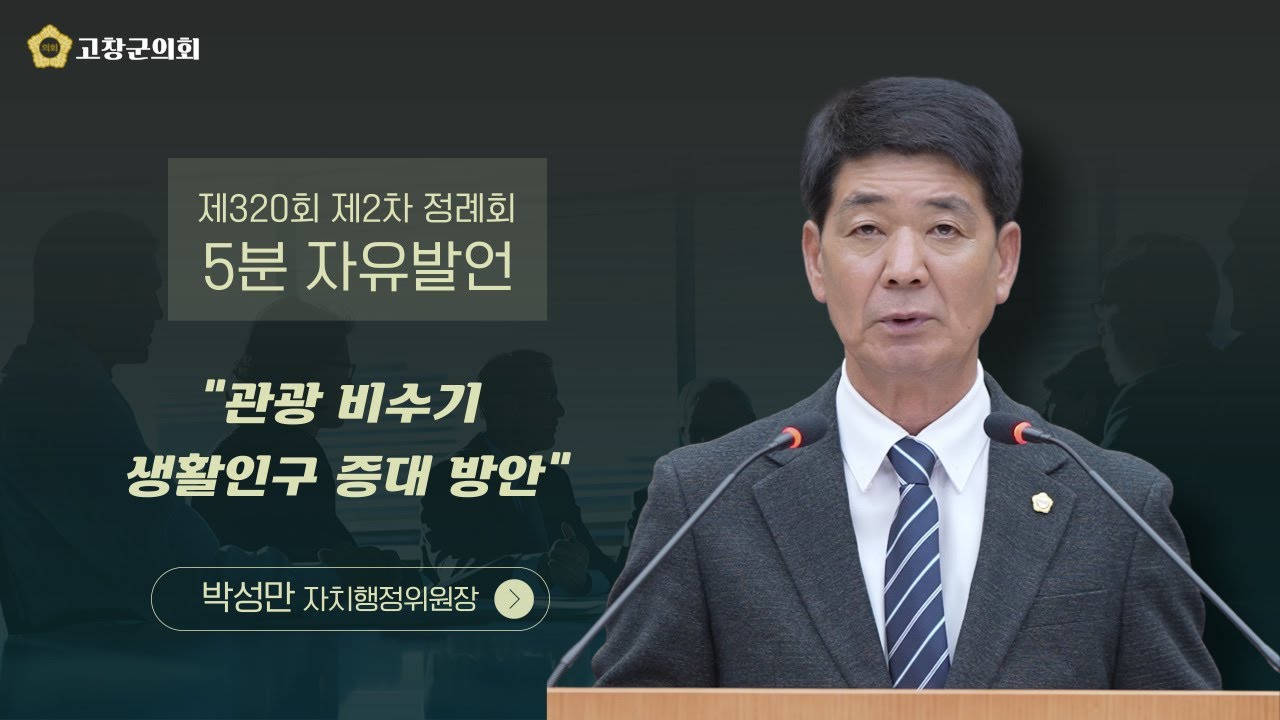 의회 고창군의회

제320회 제2차 정례회
5분 자유발언

"관광 비수기
생활인구 증대 방안"

박성만 자치행정위원장